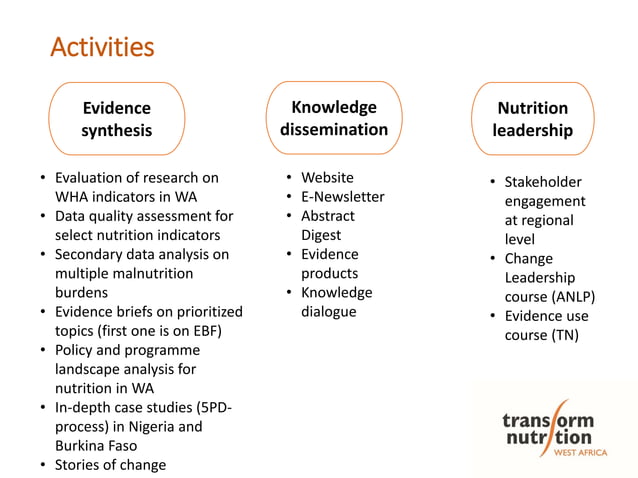 Activities

Evidence synthesis

- Evaluation of research on WHA indicators in WA
- Data quality assessment for select nutrition indicators
- Secondary data analysis on multiple malnutrition burdens
- Evidence briefs on prioritized topics (first one is on EBF)
- Policy and programme landscape analysis for nutrition in WA
- In-depth case studies (5PD-process) in Nigeria and Burkina Faso
- Stories of change

Knowledge dissemination

- Website
- E-Newsletter
- Abstract Digest
- Evidence products
- Knowledge dialogue

Nutrition leadership

- Stakeholder engagement at regional level
- Change Leadership course (ANLP)
- Evidence use course (TN)

transform nutrition
WEST AFRICA